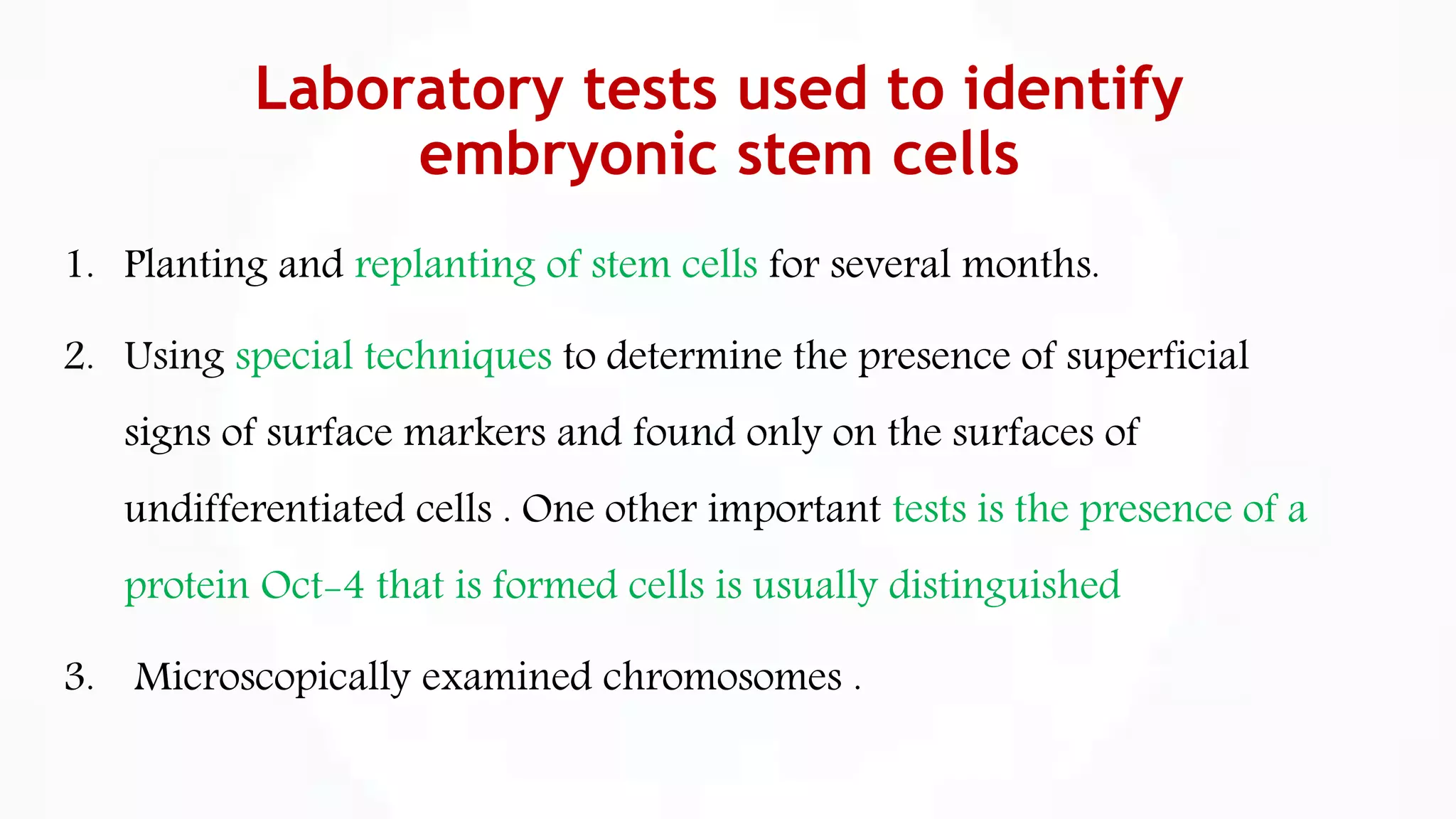 Laboratory tests used to identify embryonic stem cells

1. Planting and replanting of stem cells for several months.

2. Using special techniques to determine the presence of superficial signs of surface markers and found only on the surfaces of undifferentiated cells . One other important tests is the presence of a protein Oct-4 that is formed cells is usually distinguished

3. Microscopically examined chromosomes .